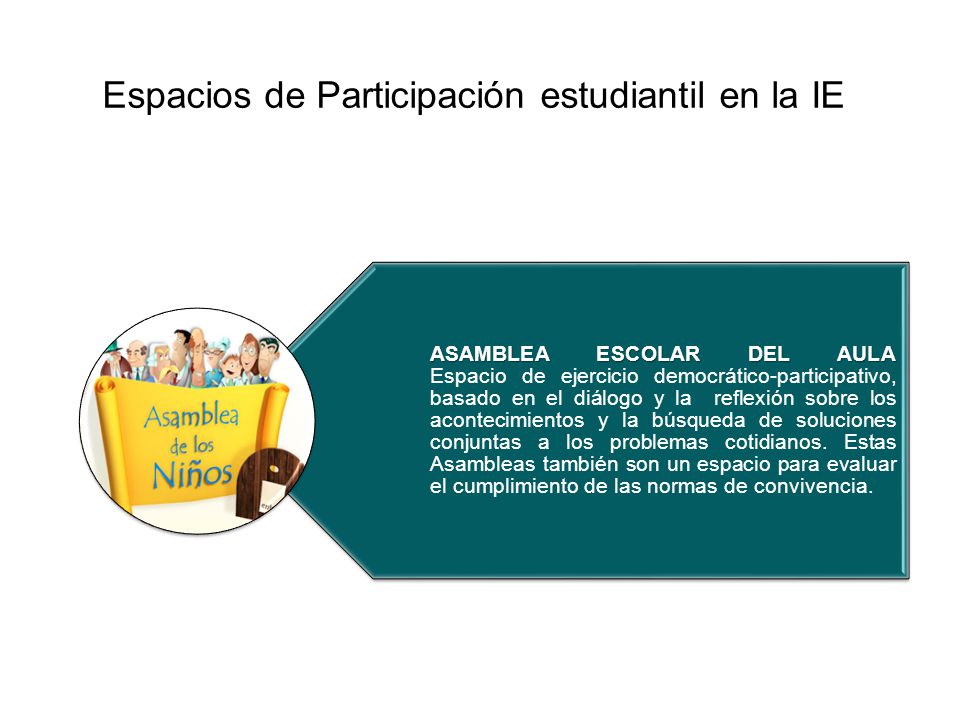 Espacios de Participación estudiantil en la IE

Asamblea de los Niños

ASAMBLEA ESCOLAR DEL AULA
Espacio de ejercicio democrático-participativo, basado en el diálogo y la reflexión sobre los acontecimientos y la búsqueda de soluciones conjuntas a los problemas cotidianos. Estas Asambleas también son un espacio para evaluar el cumplimiento de las normas de convivencia.